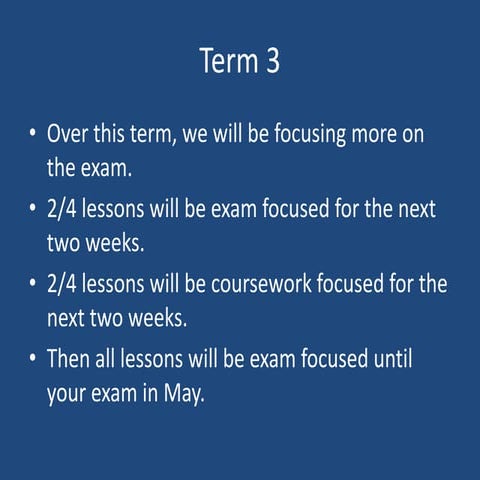 Term 3

• Over this term, we will be focusing more on the exam.
• 2/4 lessons will be exam focused for the next two weeks.
• 2/4 lessons will be coursework focused for the next two weeks.
• Then all lessons will be exam focused until your exam in May.